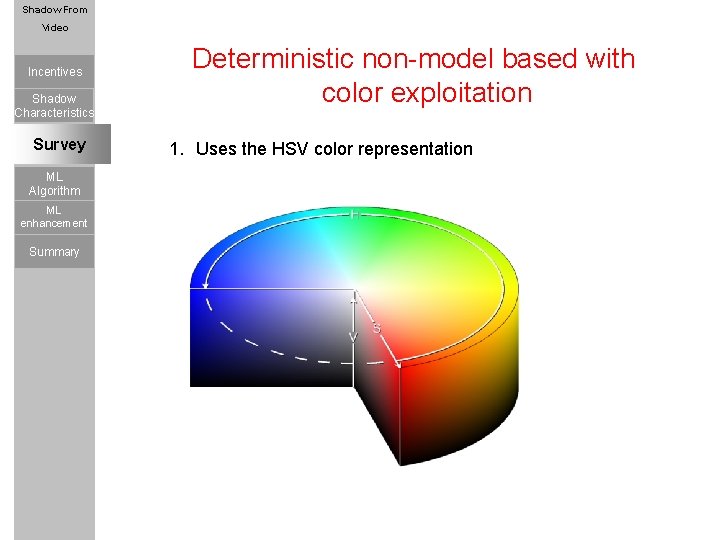 Shadow From Video

Incentives

Shadow Characteristics

Survey

ML Algorithm

ML enhancement

Summary

Deterministic non-model based with color exploitation

1. Uses the HSV color representation

H

V

S